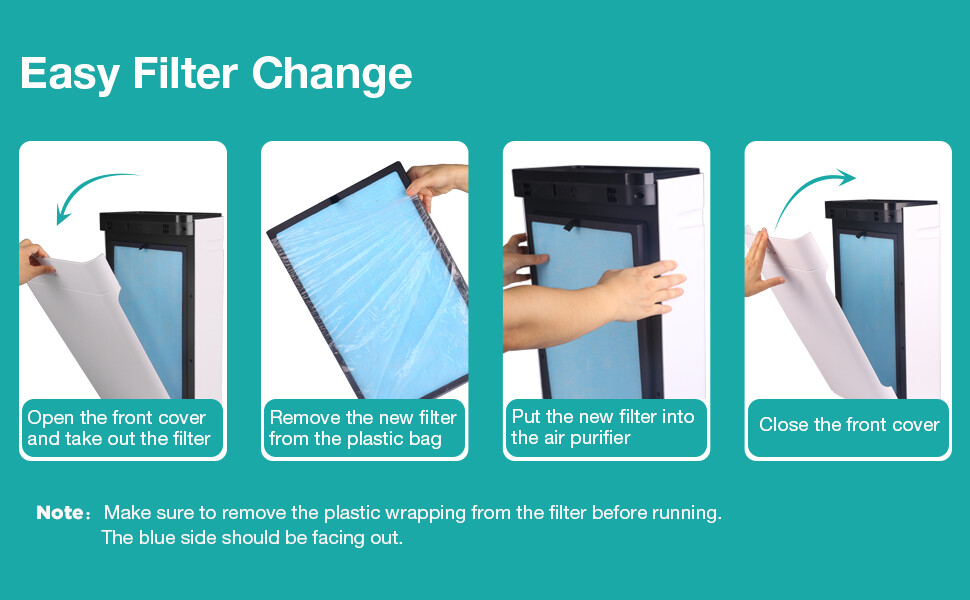 Easy Filter Change

Open the front cover and take out the filter

Remove the new filter from the plastic bag

Put the new filter into the air purifier

Close the front cover

Note: Make sure to remove the plastic wrapping from the filter before running. The blue side should be facing out.